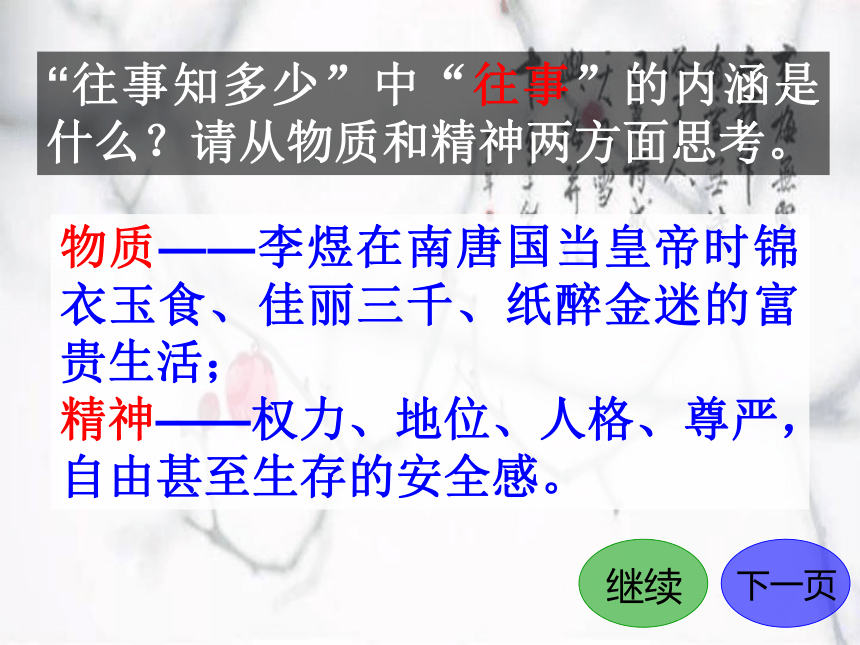 “往事知多少”中“往事”的内涵是什么？请从物质和精神两方面思考。

物质——李煜在南唐国当皇帝时锦衣玉食、佳丽三千、纸醉金迷的富贵生活；
精神——权力、地位、人格、尊严，自由甚至生存的安全感。

继续

下一页